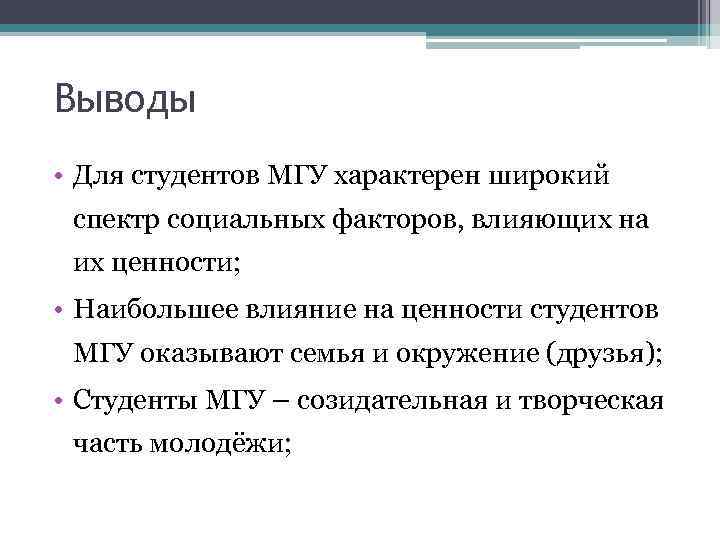 Выводы

• Для студентов МГУ характерен широкий спектр социальных факторов, влияющих на их ценности;

• Наибольшее влияние на ценности студентов МГУ оказывают семья и окружение (друзья);

• Студенты МГУ – созидательная и творческая часть молодёжи;